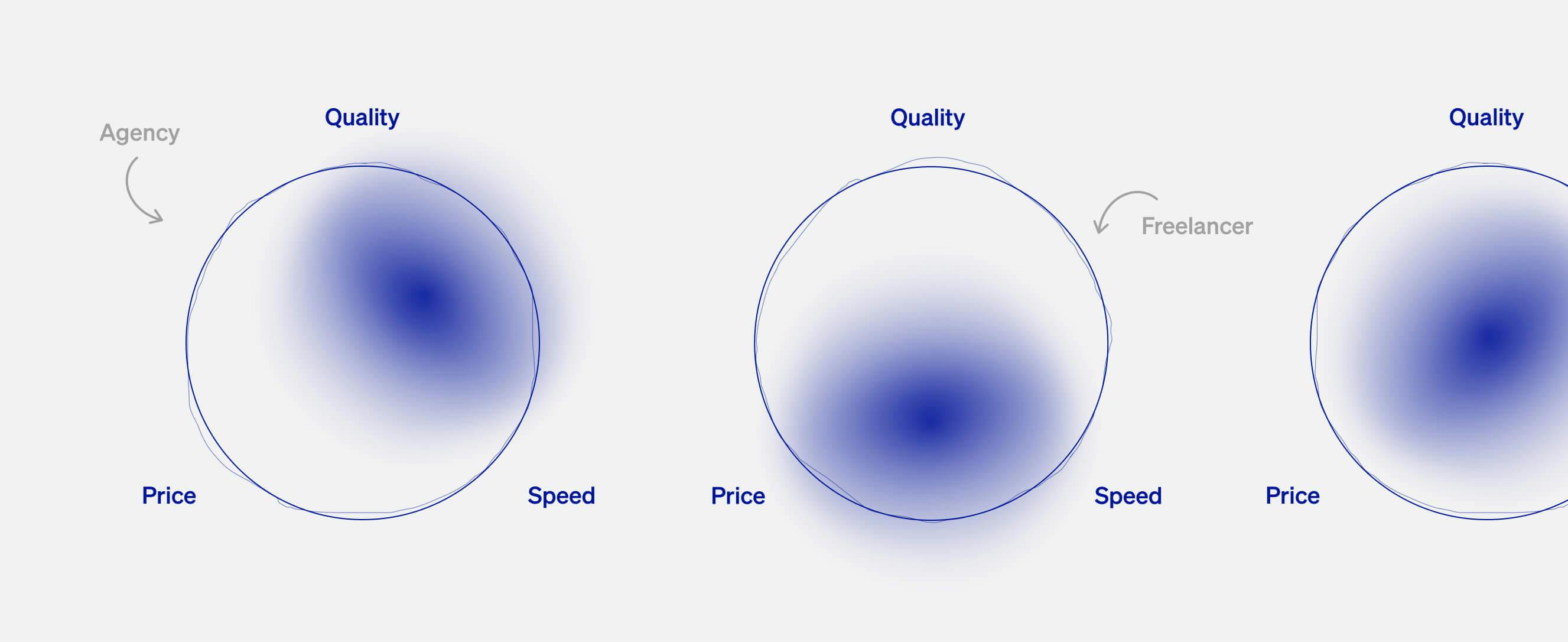 Agency

Quality

Price

Speed

Quality

Freelancer

Price

Speed

Quality

Price